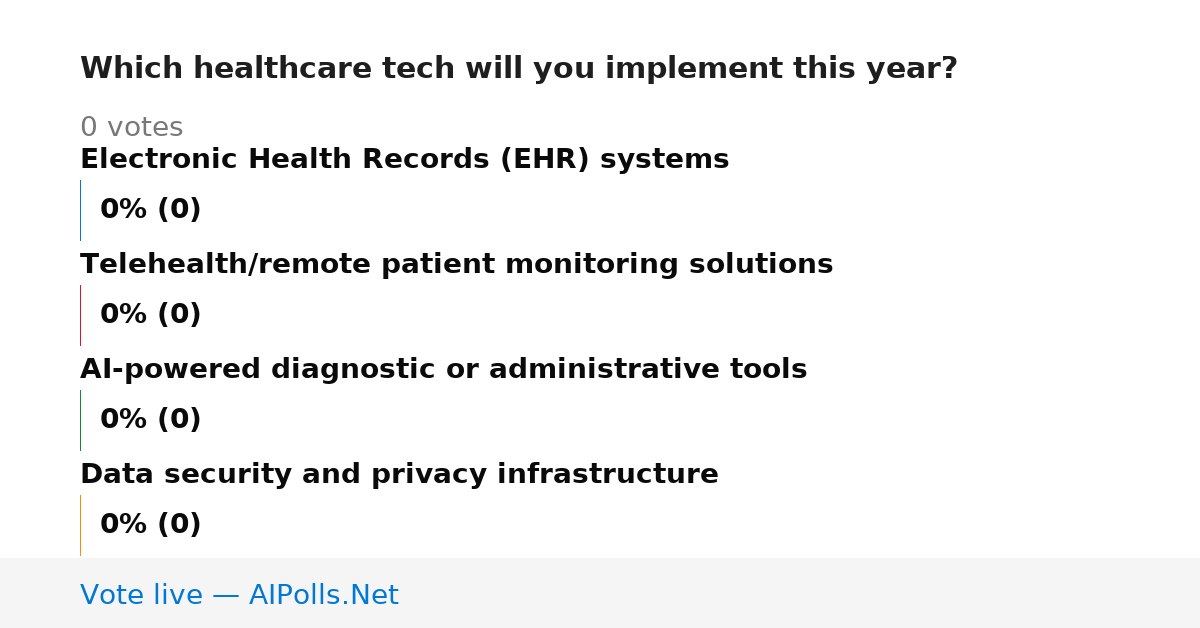 Which healthcare tech will you implement this year?

0 votes

Electronic Health Records (EHR) systems

0% (0)

Telehealth/remote patient monitoring solutions

0% (0)

AI-powered diagnostic or administrative tools

0% (0)

Data security and privacy infrastructure

0% (0)

Vote live — AIPolls.Net